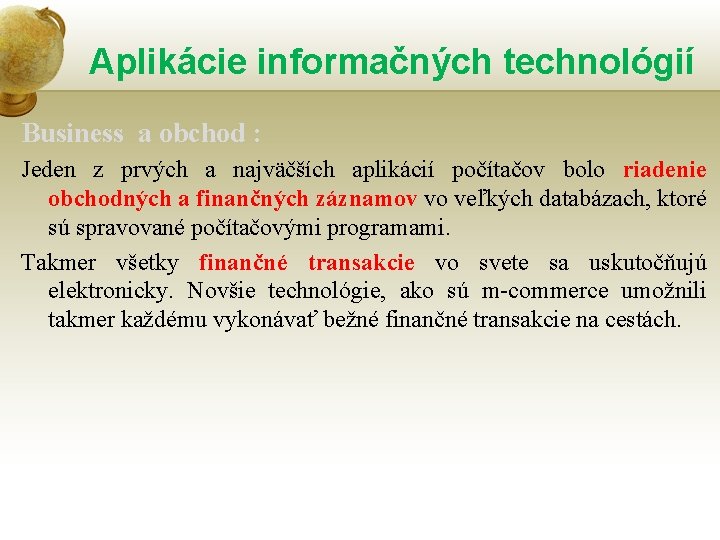 Aplikácie informačných technológií

Business a obchod :

Jeden z prvých a najväčších aplikácií počítačov bolo riadenie obchodných a finančných záznamov vo veľkých databázach, ktoré sú spravované počítačovými programami.

Takmer všetky finančné transakcie vo svete sa uskutočňujú elektronicky. Novšie technológie, ako sú m-commerce umožnili takmer každému vykonávať bežné finančné transakcie na cestách.